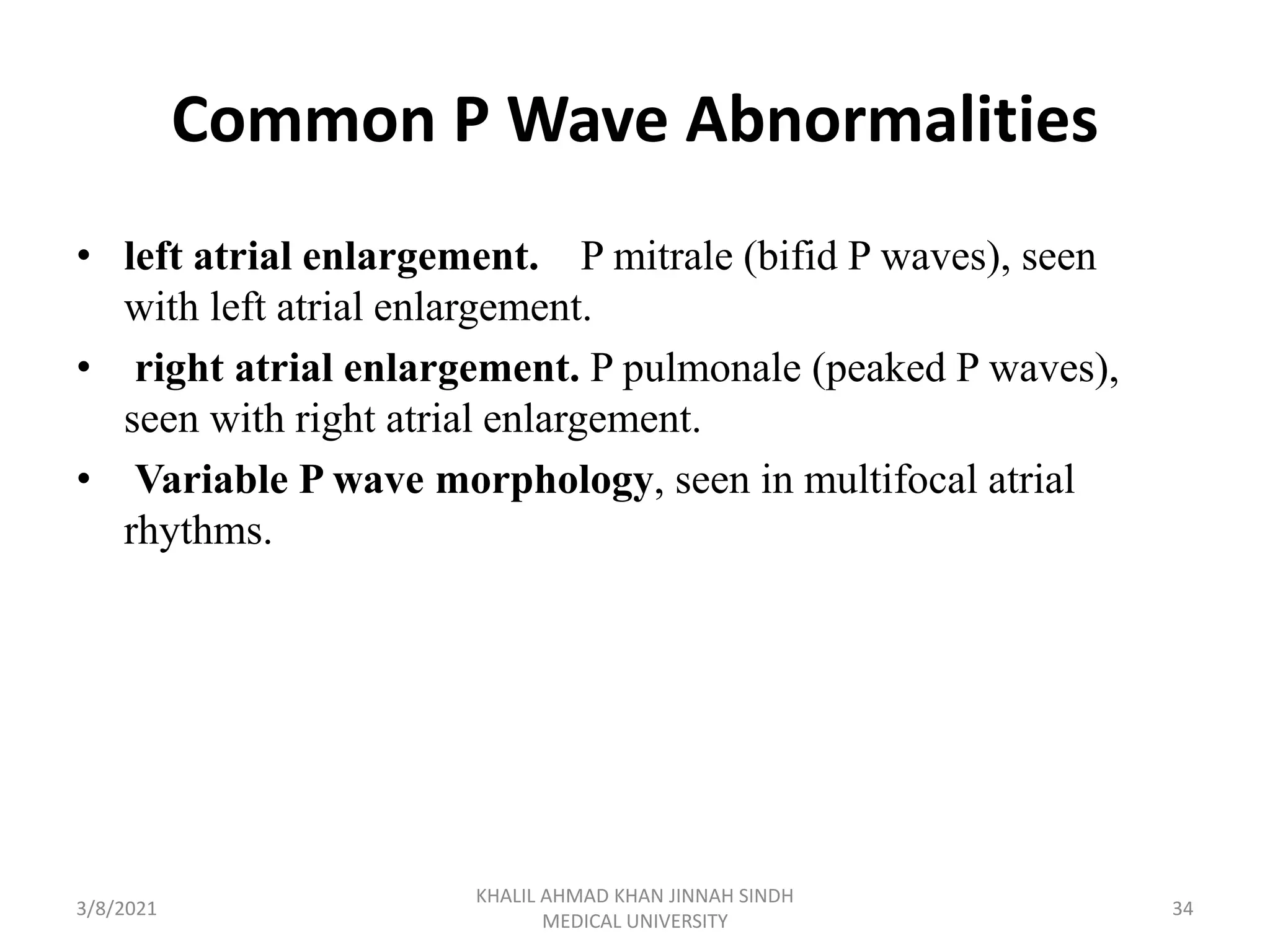 Common P Wave Abnormalities

• left atrial enlargement. P mitrale (bifid P waves), seen with left atrial enlargement.
• right atrial enlargement. P pulmonale (peaked P waves), seen with right atrial enlargement.
• Variable P wave morphology, seen in multifocal atrial rhythms.

3/8/2021

KHALIL AHMAD KHAN JINNAH SINDH MEDICAL UNIVERSITY

34